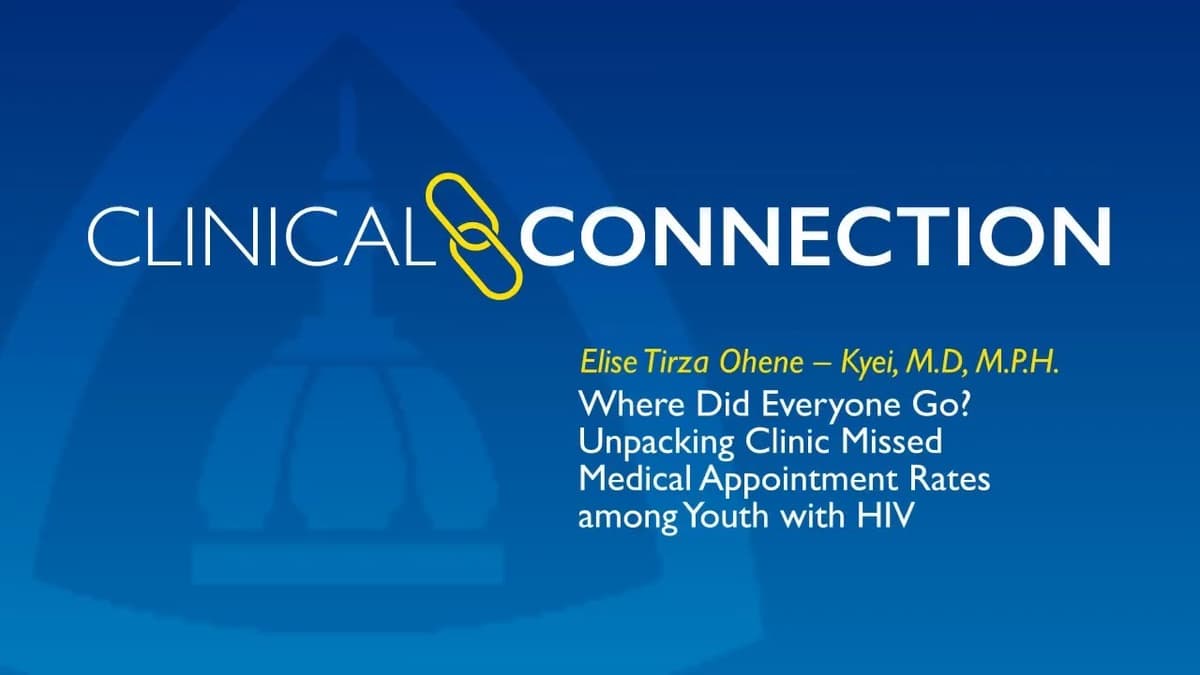 CLINICAL CONNECTION

Elise Tirza Ohene – Kyei, M.D, M.P.H.

Where Did Everyone Go? Unpacking Clinic Missed Medical Appointment Rates among Youth with HIV